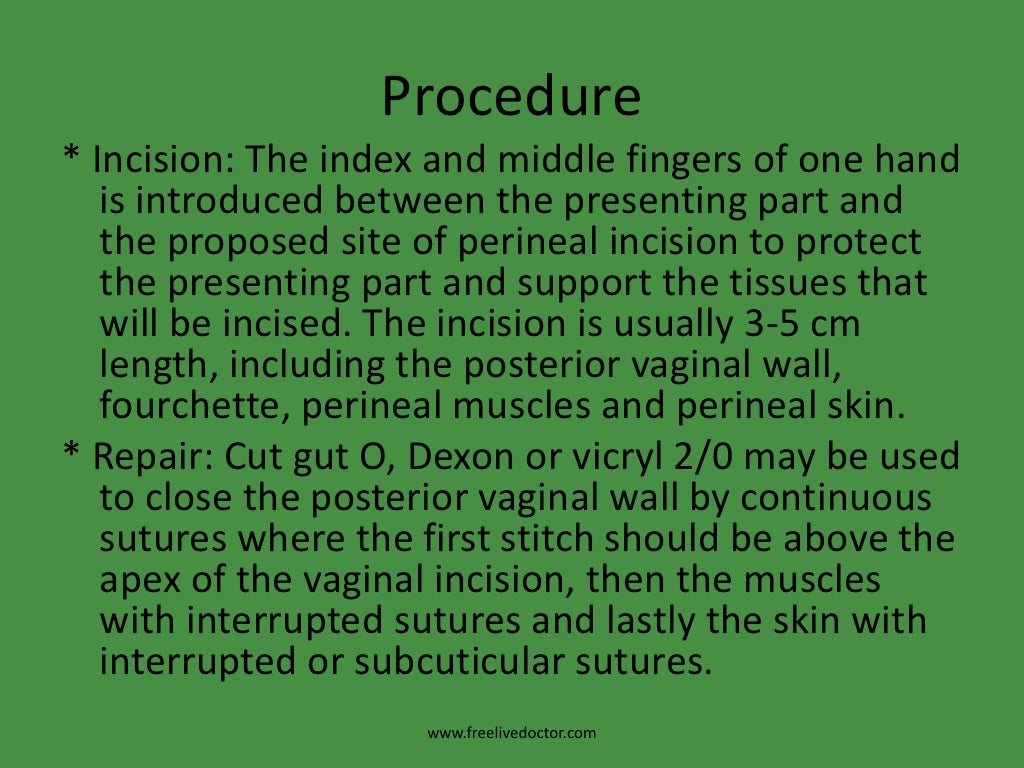 Procedure

* Incision: The index and middle fingers of one hand is introduced between the presenting part and the proposed site of perineal incision to protect the presenting part and support the tissues that will be incised. The incision is usually 3-5 cm length, including the posterior vaginal wall, fourchette, perineal muscles and perineal skin.

* Repair: Cut gut O, Dexon or vicryl 2/0 may be used to close the posterior vaginal wall by continuous sutures where the first stitch should be above the apex of the vaginal incision, then the muscles with interrupted sutures and lastly the skin with interrupted or subcuticular sutures.

www.freelivedoctor.com